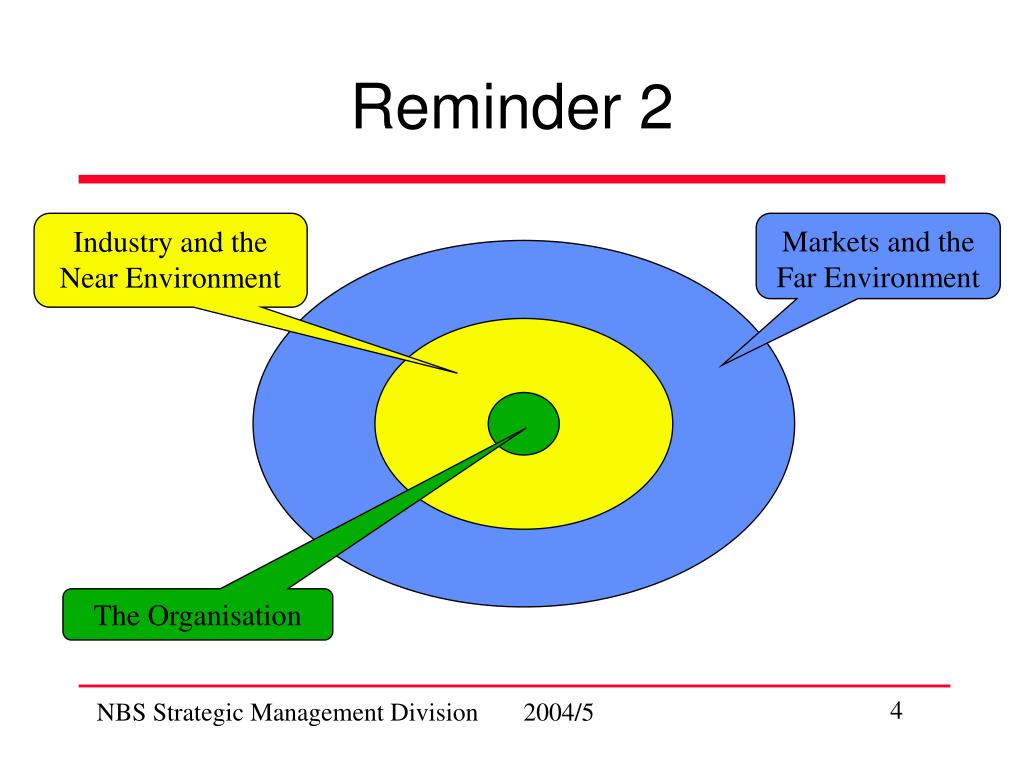 Reminder 2

Industry and the Near Environment

Markets and the Far Environment

The Organisation

NBS Strategic Management Division 2004/5

4